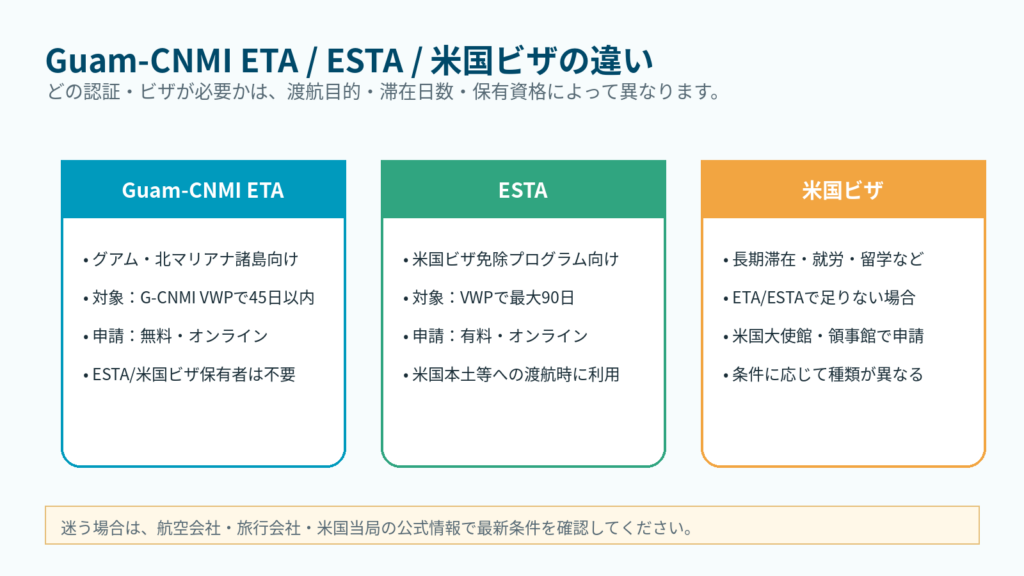 Guam-CNMI ETA / ESTA / 米国ビザの違い
どの認証・ビザが必要かは、渡航目的・滞在日数・保有資格によって異なります。

Guam-CNMI ETA

• グアム・北マリアナ諸島向け
• 対象：G-CNMI VWPで45日以内
• 申請：無料・オンライン
• ESTA/米国ビザ保有者は不要

ESTA

• 米国ビザ免除プログラム向け
• 対象：VWPで最大90日
• 申請：有料・オンライン
• 米国本土等への渡航時に利用

米国ビザ

• 長期滞在・就労・留学など
• ETA/ESTAで足りない場合
• 米国大使館・領事館で申請
• 条件に応じて種類が異なる

迷う場合は、航空会社・旅行会社・米国当局の公式情報で最新条件を確認してください。